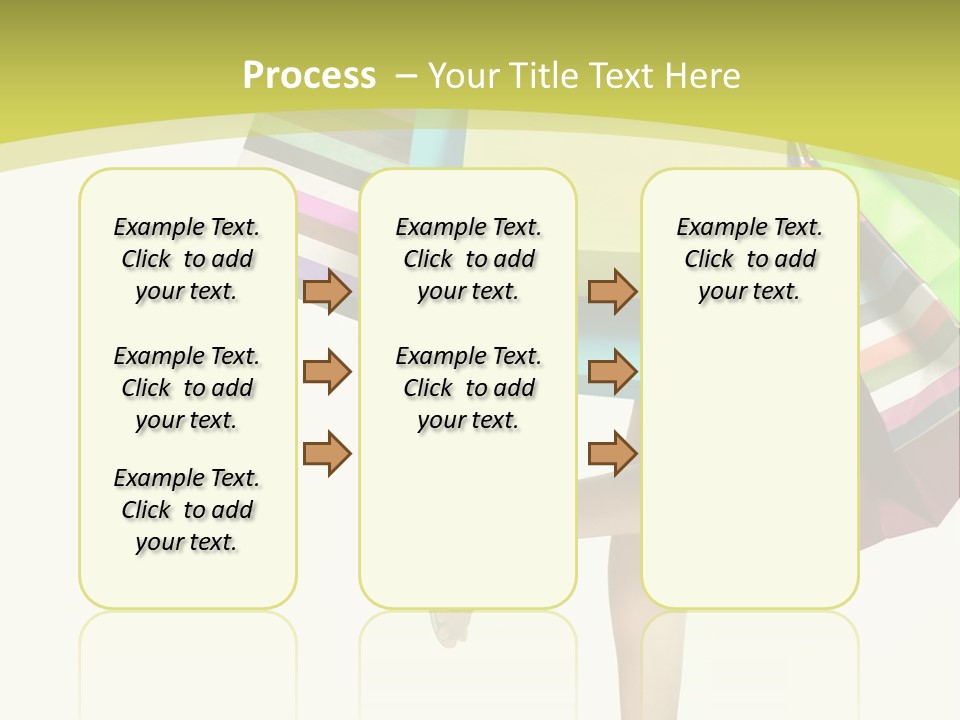 Process – Your Title Text Here

Example Text. Click to add your text.

Example Text. Click to add your text.

Example Text. Click to add your text.

Example Text. Click to add your text.

Example Text. Click to add your text.

Example Text. Click to add your text.